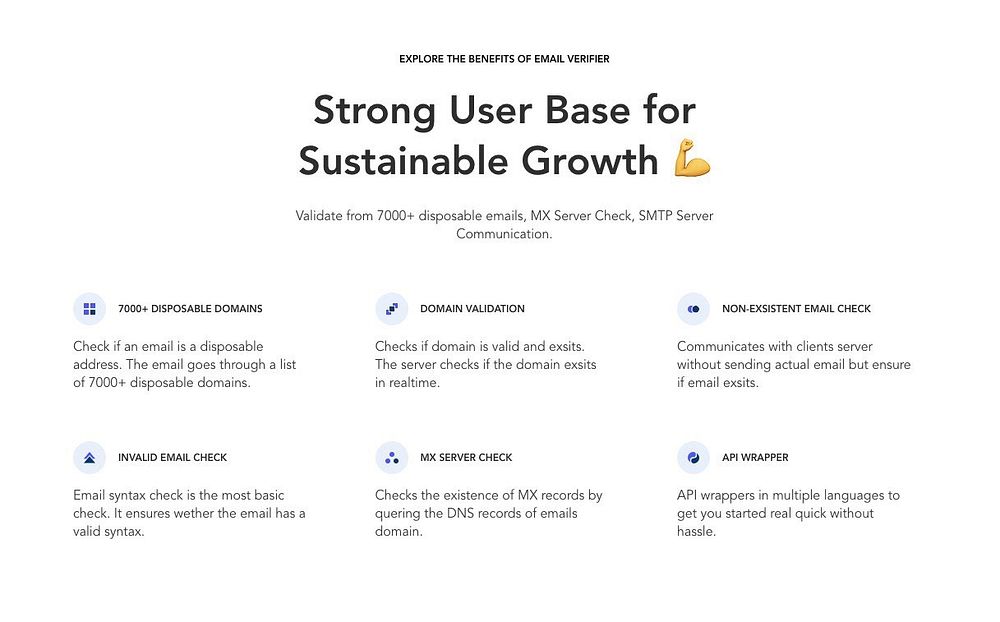 EXPLORE THE BENEFITS OF EMAIL VERIFIER

Strong User Base for Sustainable Growth 💪

Validate from 7000+ disposable emails, MX Server Check, SMTP Server Communication.

7000+ DISPOSABLE DOMAINS

Check if an email is a disposable address. The email goes through a list of 7000+ disposable domains.

DOMAIN VALIDATION

Checks if domain is valid and exsits. The server checks if the domain exsits in realtime.

NON-EXSISTENT EMAIL CHECK

Communicates with clients server without sending actual email but ensure if email exsits.

INVALID EMAIL CHECK

Email syntax check is the most basic check. It ensures wether the email has a valid syntax.

MX SERVER CHECK

Checks the existence of MX records by quering the DNS records of emails domain.

API WRAPPER

API wrappers in multiple languages to get you started real quick without hassle.